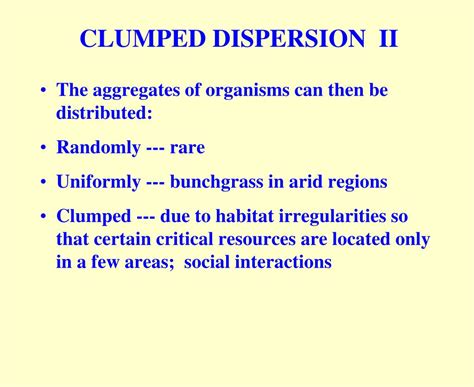 CLUMPED DISPERSION II

• The aggregates of organisms can then be distributed:

• Randomly --- rare

• Uniformly --- bunchgrass in arid regions

• Clumped --- due to habitat irregularities so that certain critical resources are located only in a few areas; social interactions